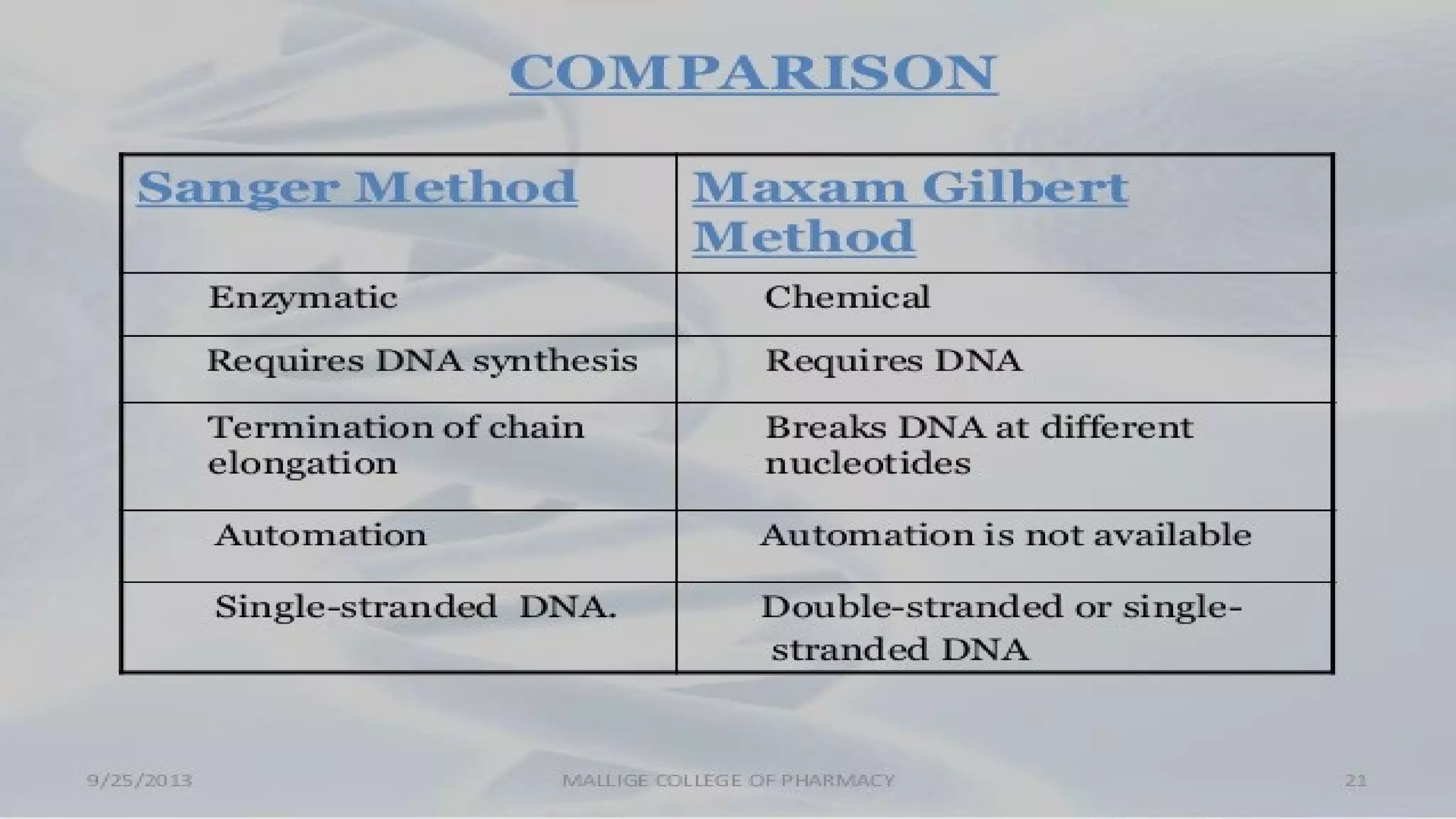 COMPARISON

| Sanger Method | Maxam Gilbert Method |
|---|---|
| Enzymatic | Chemical |
| Requires DNA synthesis | Requires DNA |
| Termination of chain elongation | Breaks DNA at different nucleotides |
| Automation | Automation is not available |
| Single-stranded DNA. | Double-stranded or single-stranded DNA |

9/25/2013 MALLIGE COLLEGE OF PHARMACY 21